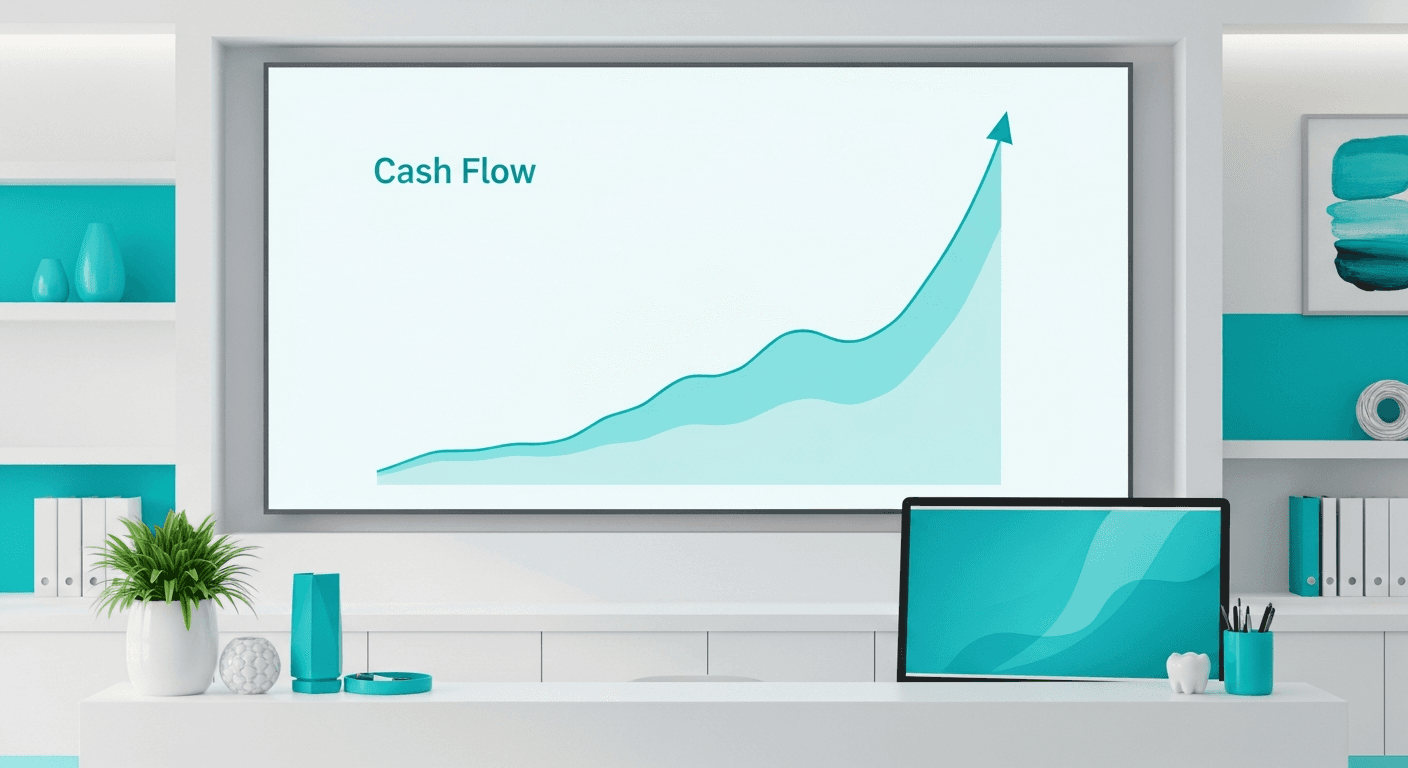 Cash Flow